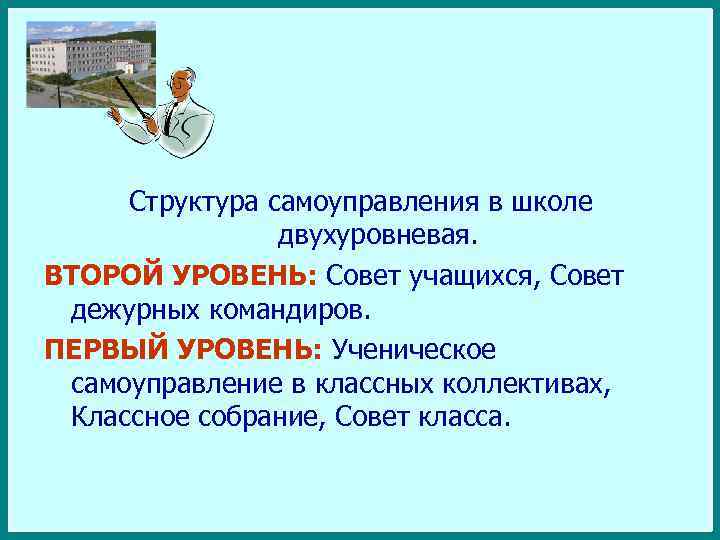 Структура самоуправления в школе двухуровневая.

ВТОРОЙ УРОВЕНЬ: Совет учащихся, Совет дежурных командиров.

ПЕРВЫЙ УРОВЕНЬ: Ученическое самоуправление в классных коллективах, Классное собрание, Совет класса.